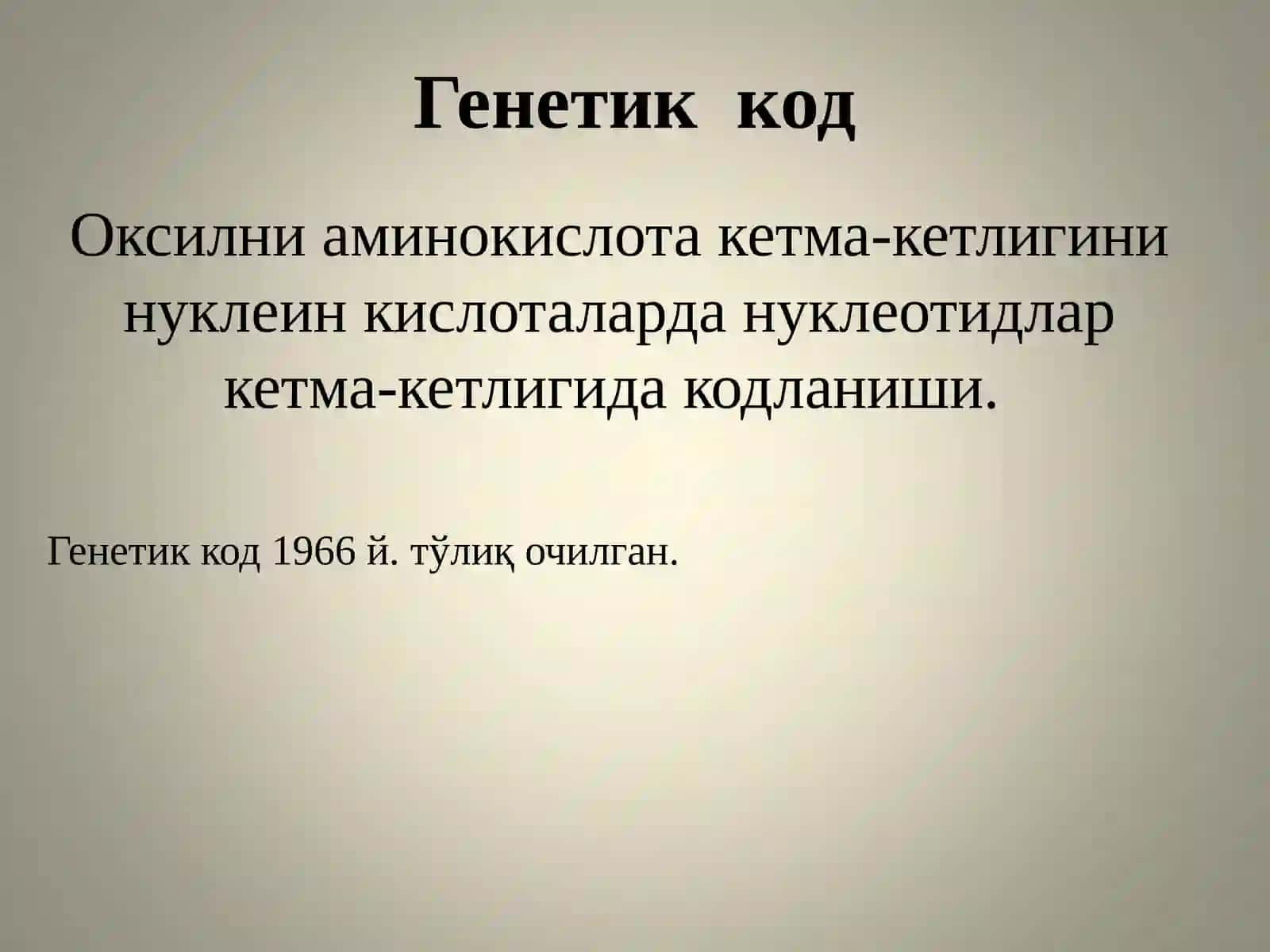 Генетик код

Оксилни аминокислота кетма-кетлигини нуклеин кислоталарда нуклеотидлар кетма-кетлигида кодланиши.

Генетик код 1966 й. тўлиқ очилган.